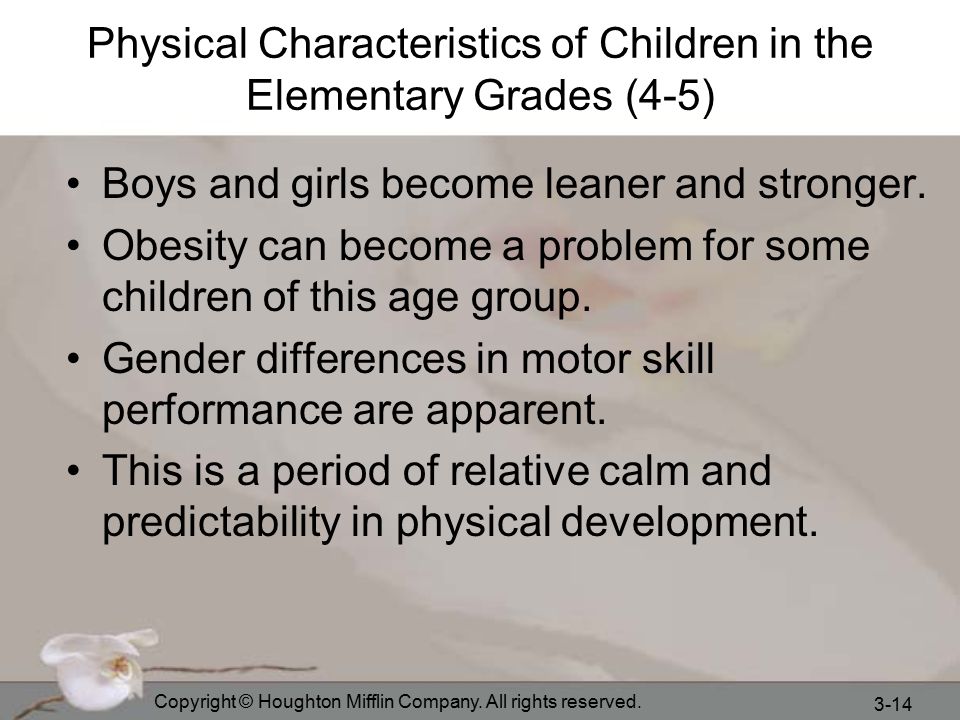 Physical Characteristics of Children in the Elementary Grades (4-5)

• Boys and girls become leaner and stronger.
• Obesity can become a problem for some children of this age group.
• Gender differences in motor skill performance are apparent.
• This is a period of relative calm and predictability in physical development.

Copyright © Houghton Mifflin Company. All rights reserved.

3-14